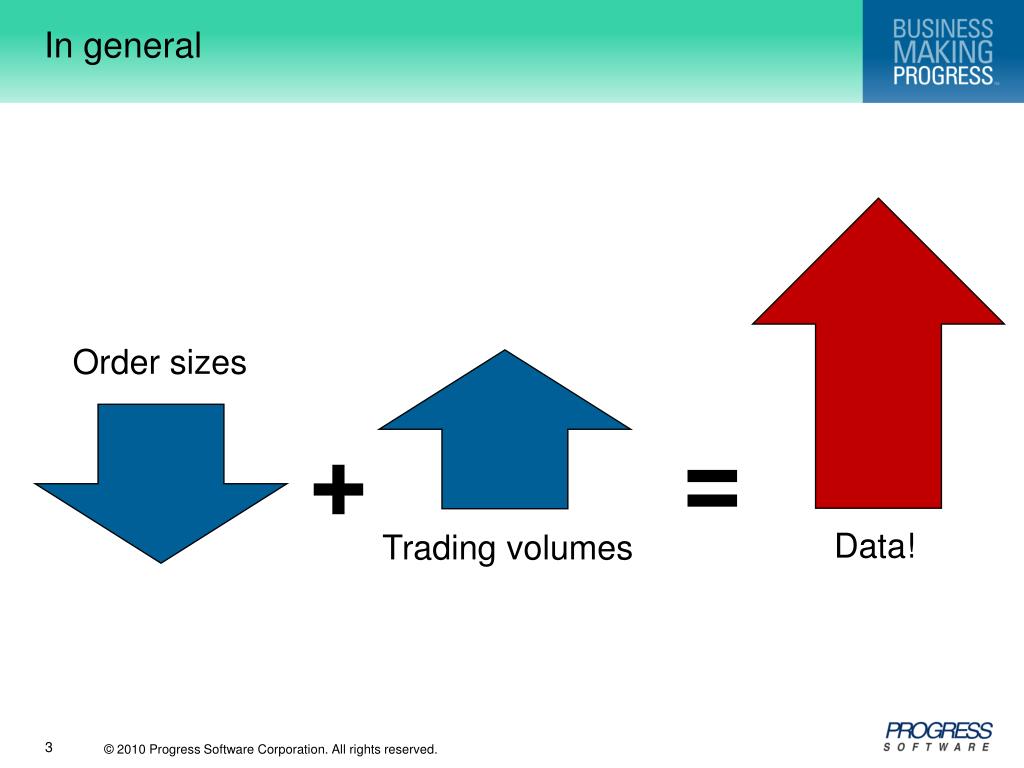 In general

BUSINESS MAKING PROGRESS™

Order sizes

+

Trading volumes

=

Data!

3

© 2010 Progress Software Corporation. All rights reserved.

PROGRESS SOFTWARE